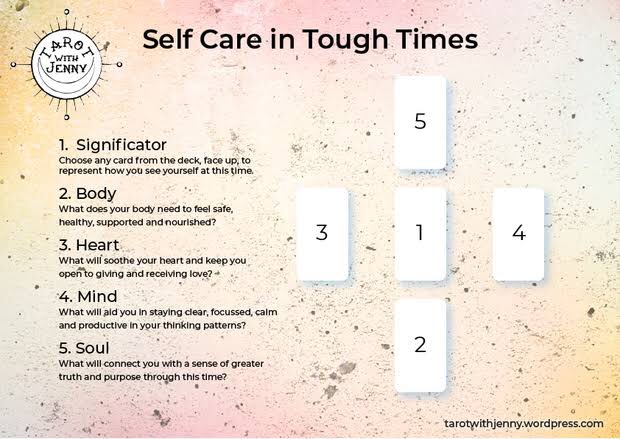 TAROT WITH JENNY

Self Care in Tough Times

1. Significator
Choose any card from the deck, face up, to represent how you see yourself at this time.

2. Body
What does your body need to feel safe, healthy, supported and nourished?

3. Heart
What will soothe your heart and keep you open to giving and receiving love?

4. Mind
What will aid you in staying clear, focussed, calm and productive in your thinking patterns?

5. Soul
What will connect you with a sense of greater truth and purpose through this time?

5

3

1

4

2

tarotwithjenny.wordpress.com